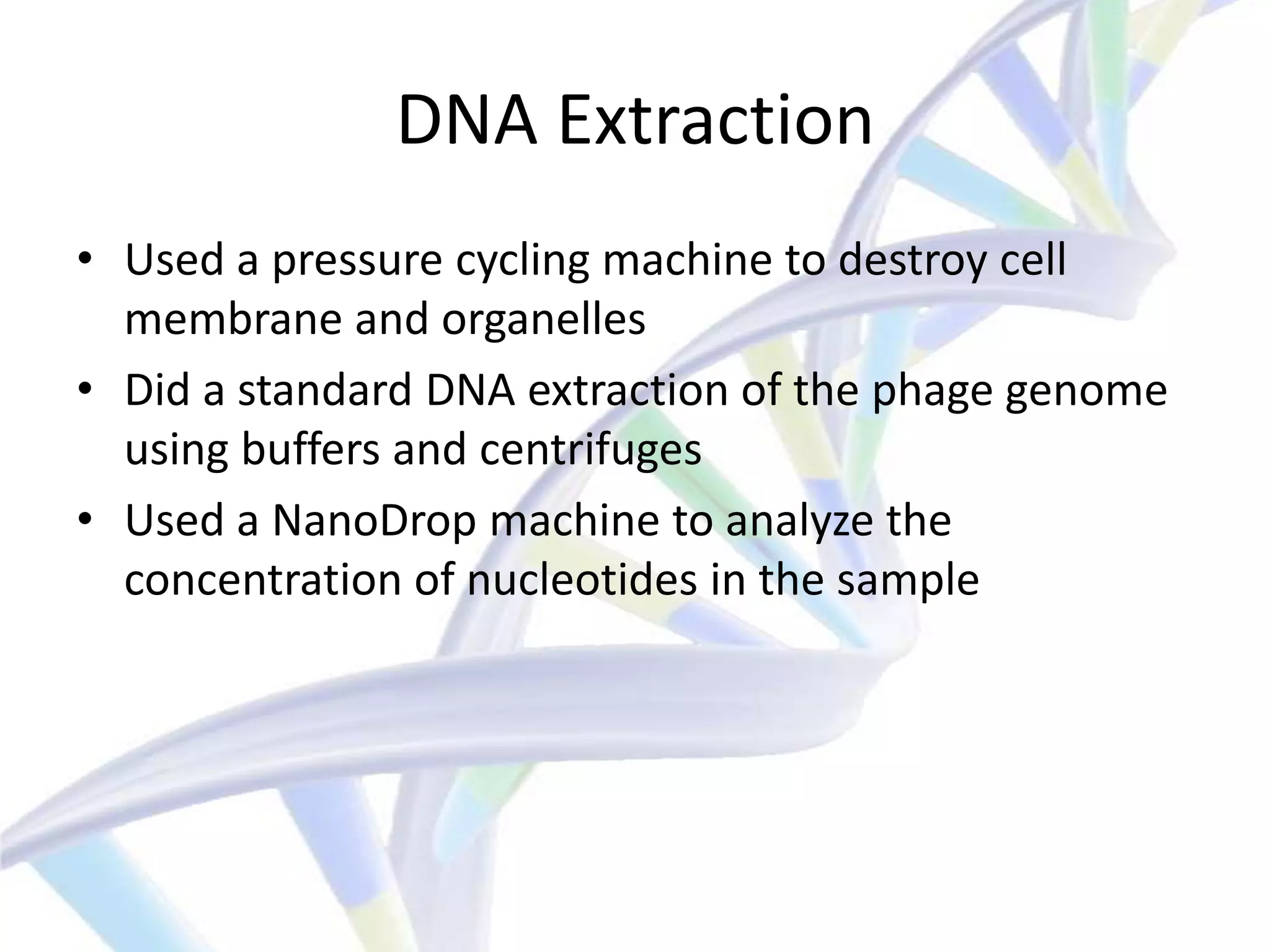 DNA Extraction

• Used a pressure cycling machine to destroy cell membrane and organelles
• Did a standard DNA extraction of the phage genome using buffers and centrifuges
• Used a NanoDrop machine to analyze the concentration of nucleotides in the sample